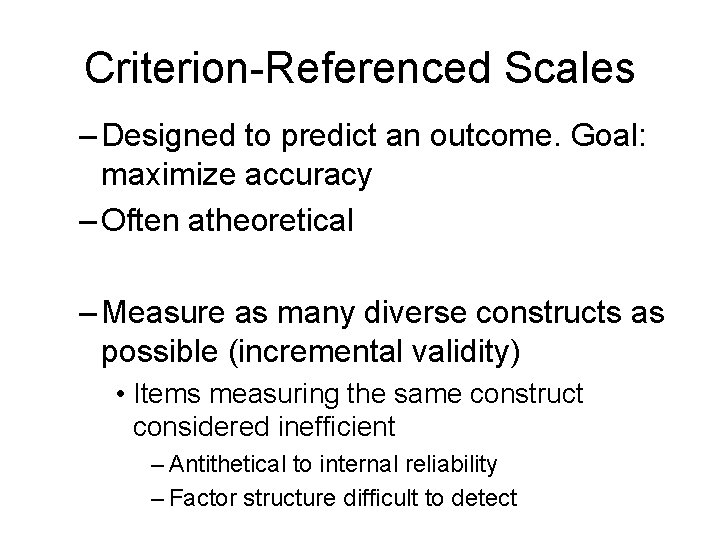 Criterion-Referenced Scales

– Designed to predict an outcome. Goal: maximize accuracy

– Often atheoretical

– Measure as many diverse constructs as possible (incremental validity)

• Items measuring the same construct considered inefficient

– Antithetical to internal reliability

– Factor structure difficult to detect